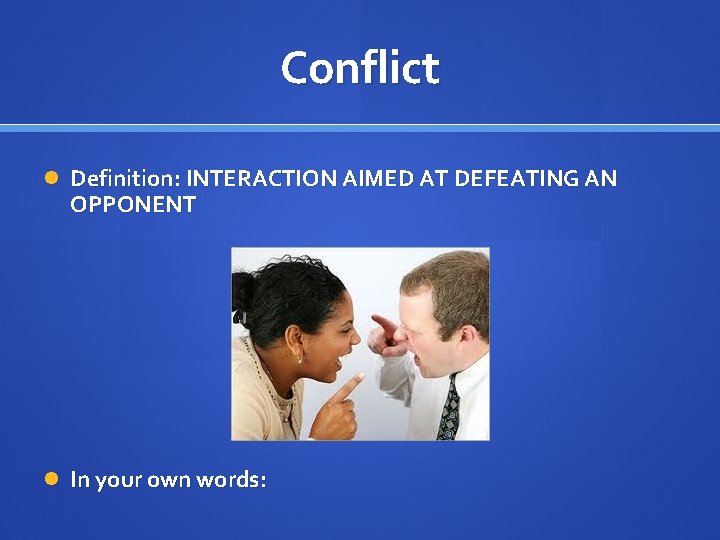 Conflict

Definition: INTERACTION AIMED AT DEFEATING AN OPPONENT

In your own words: